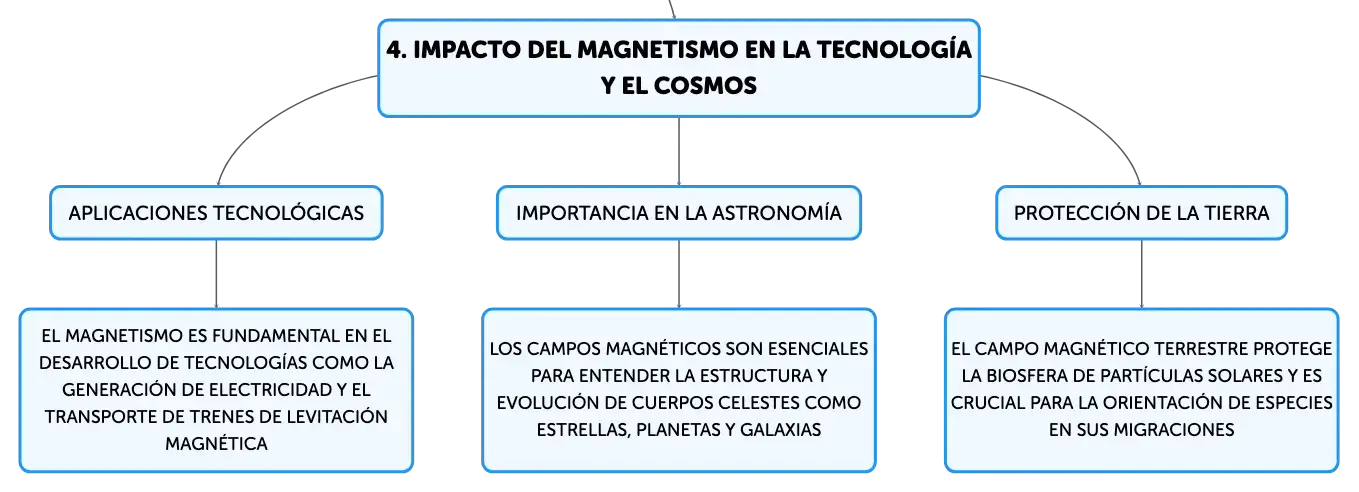 4. IMPACTO DEL MAGNETISMO EN LA TECNOLOGÍA Y EL COSMOS

APLICACIONES TECNOLÓGICAS

EL MAGNETISMO ES FUNDAMENTAL EN EL DESARROLLO DE TECNOLOGÍAS COMO LA GENERACIÓN DE ELECTRICIDAD Y EL TRANSPORTE DE TRENES DE LEVITACIÓN MAGNÉTICA

IMPORTANCIA EN LA ASTRONOMÍA

LOS CAMPOS MAGNÉTICOS SON ESENCIALES PARA ENTENDER LA ESTRUCTURA Y EVOLUCIÓN DE CUERPOS CELESTES COMO ESTRELLAS, PLANETAS Y GALAXIAS

PROTECCIÓN DE LA TIERRA

EL CAMPO MAGNÉTICO TERRESTRE PROTEGE LA BIOSFERA DE PARTÍCULAS SOLARES Y ES CRUCIAL PARA LA ORIENTACIÓN DE ESPECIES EN SUS MIGRACIONES